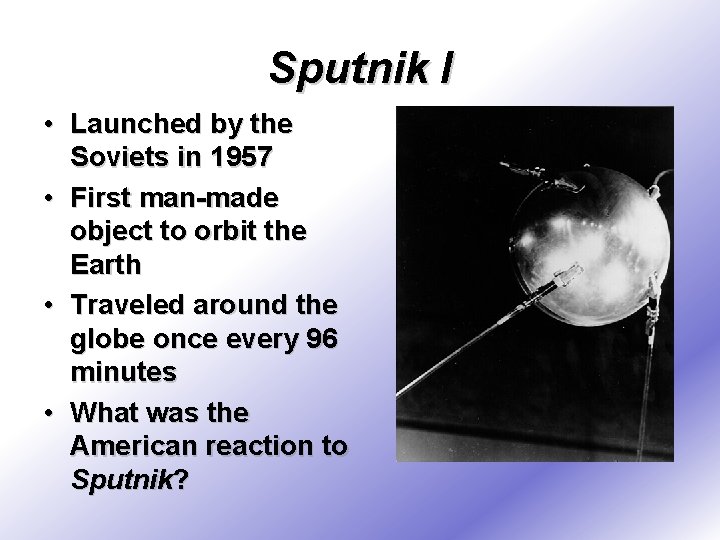 Sputnik I

• Launched by the Soviets in 1957
• First man-made object to orbit the Earth
• Traveled around the globe once every 96 minutes
• What was the American reaction to Sputnik?